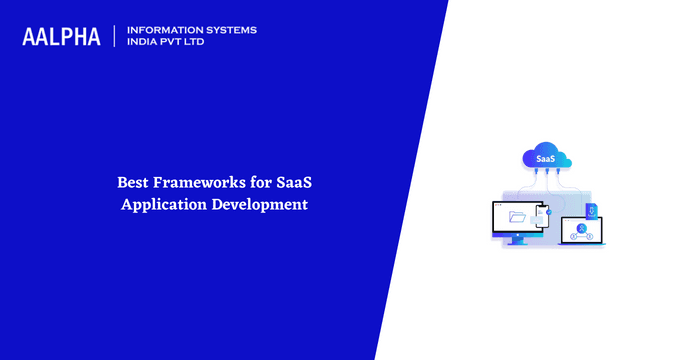 AALPHA | INFORMATION SYSTEMS INDIA PVT LTD

Best Frameworks for SaaS Application Development

SaaS